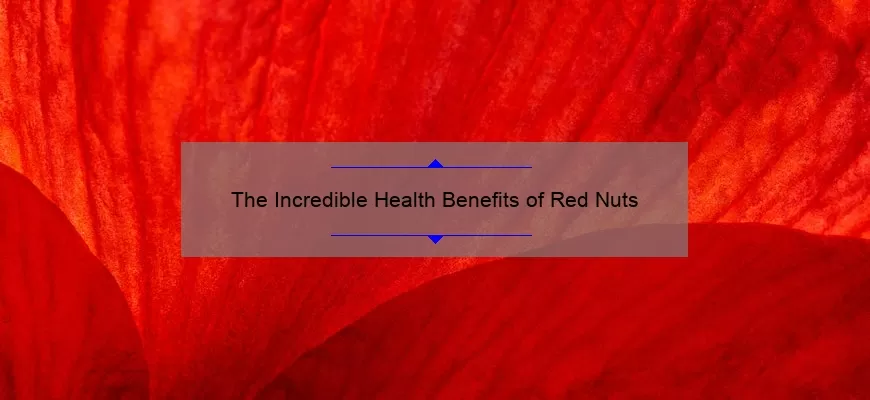 The Incredible Health Benefits of Red Nuts